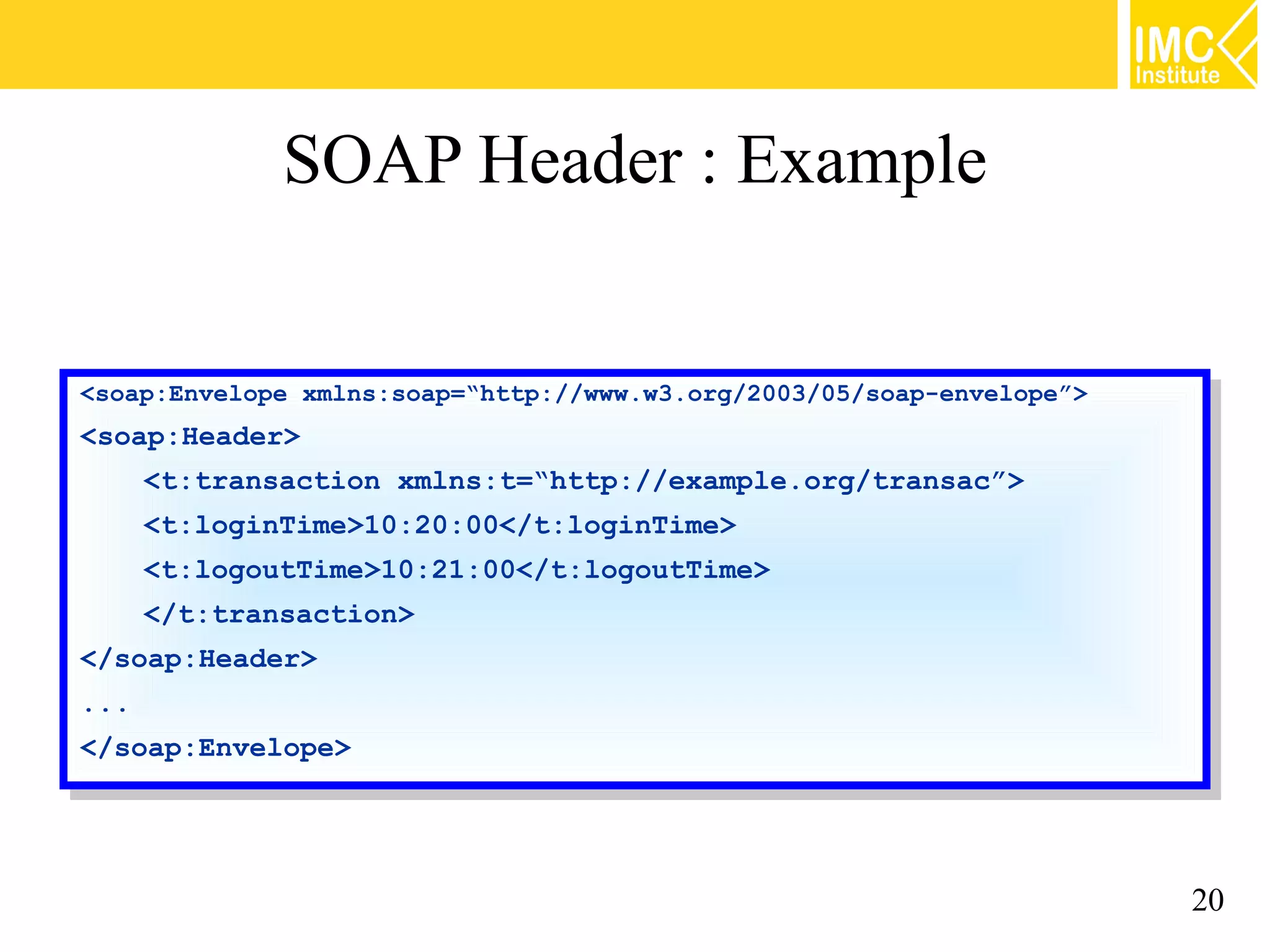 IMC Institute

SOAP Header : Example

<soap:Envelope xmlns:soap=“http://www.w3.org/2003/05/soap-envelope”>
<soap:Header>
<t:transaction xmlns:t=“http://example.org/transac”>
<t:loginTime>10:20:00</t:loginTime>
<t:logoutTime>10:21:00</t:logoutTime>
</t:transaction>
</soap:Header>
...
</soap:Envelope>

20